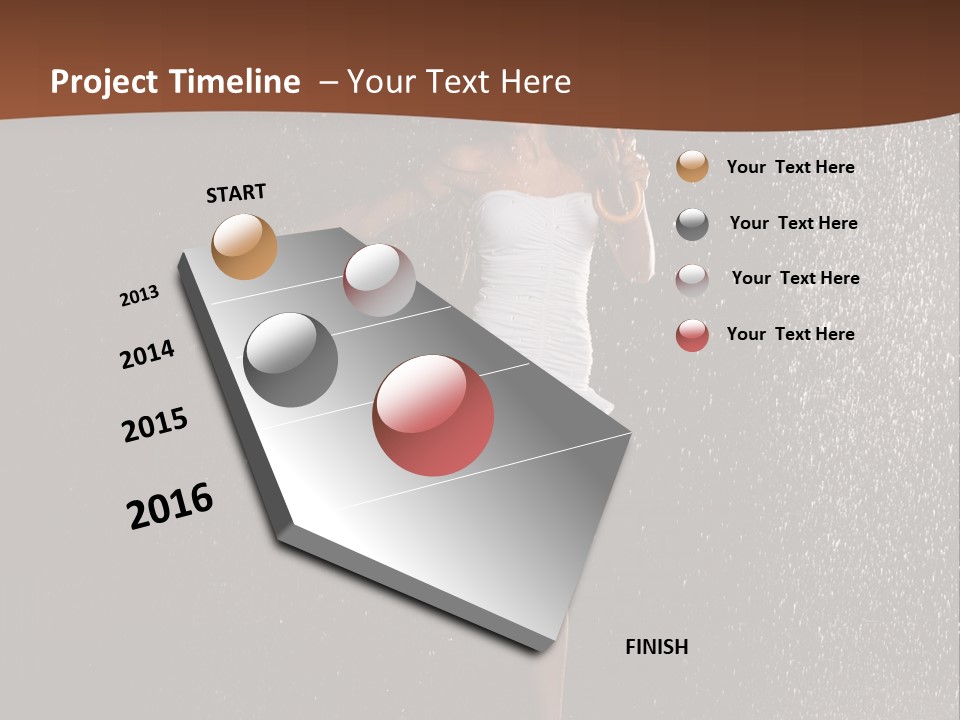 Project Timeline – Your Text Here

START

2013

2014

2015

2016

FINISH

Your Text Here

Your Text Here

Your Text Here

Your Text Here